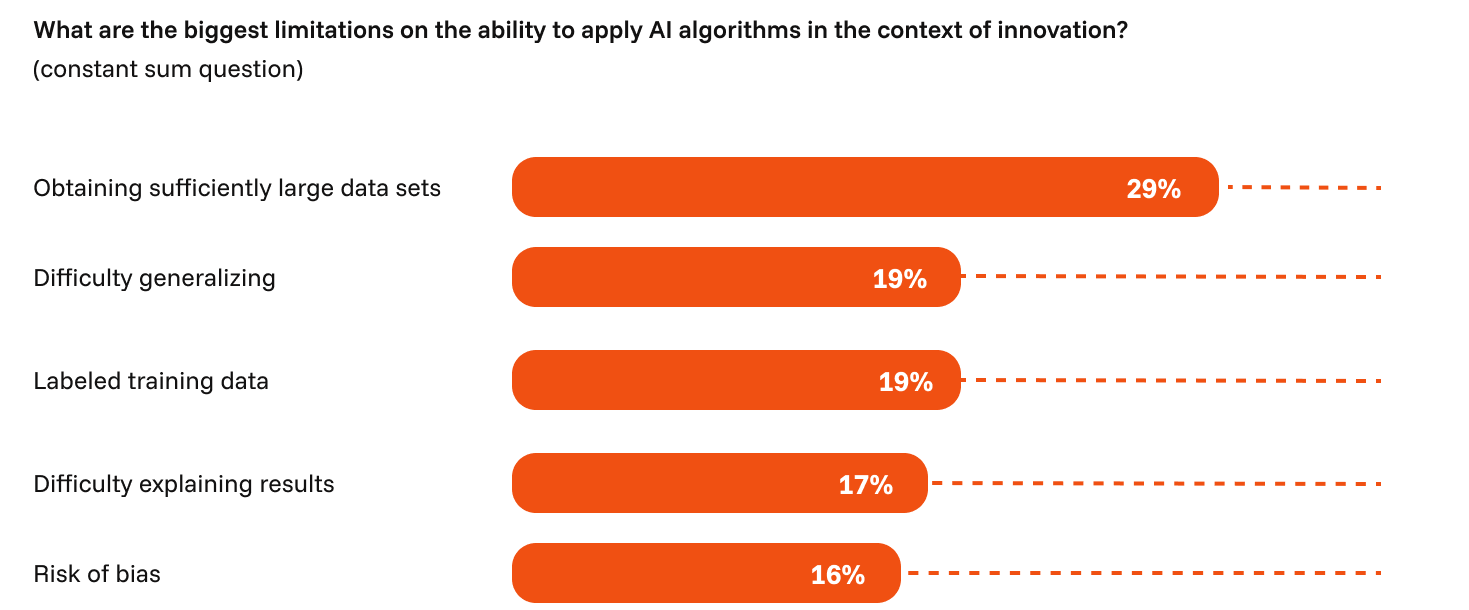 What are the biggest limitations on the ability to apply AI algorithms in the context of innovation?
(constant sum question)

Obtaining sufficiently large data sets 29%

Difficulty generalizing 19%

Labeled training data 19%

Difficulty explaining results 17%

Risk of bias 16%